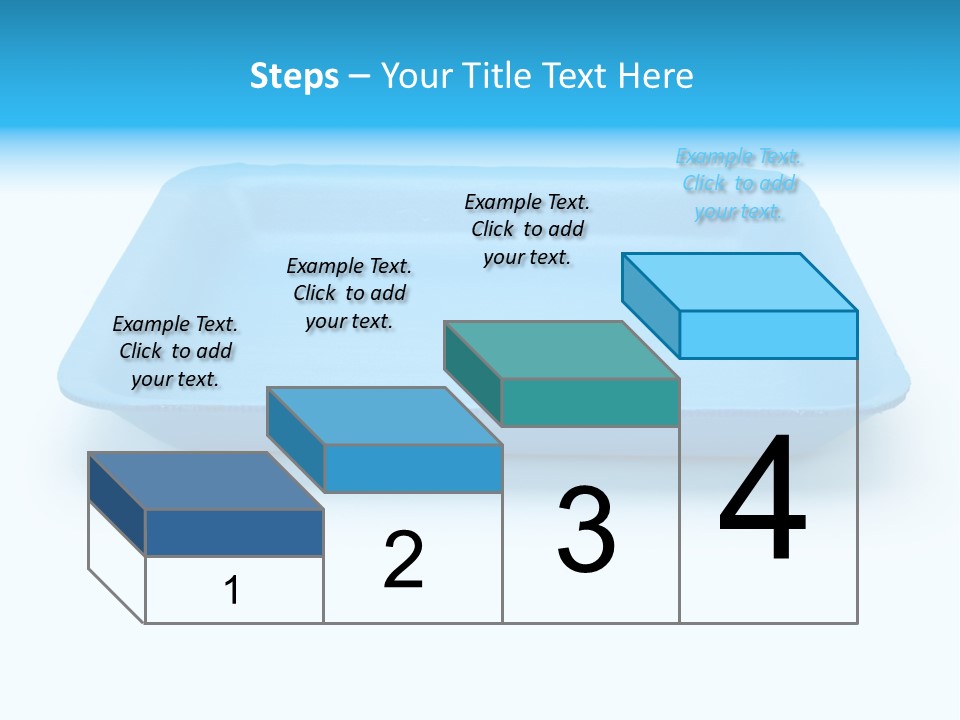 Steps – Your Title Text Here

Example Text. Click to add your text.

Example Text. Click to add your text.

Example Text. Click to add your text.

Example Text. Click to add your text.

1

2

3

4